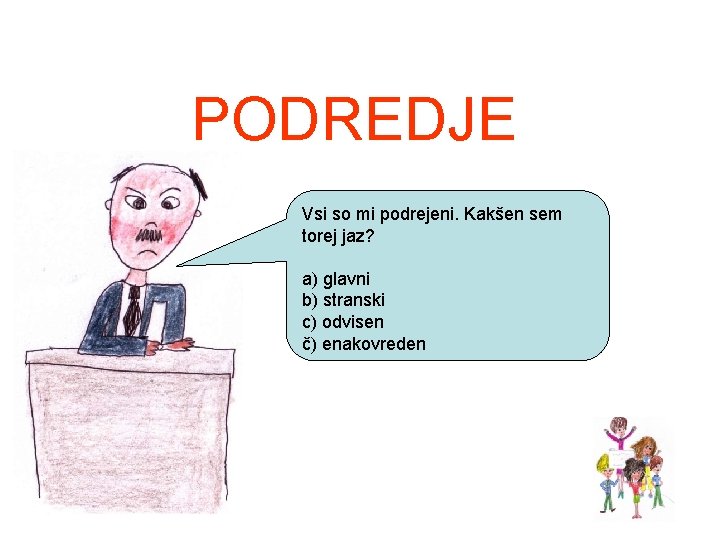 PODREDJE

Vsi so mi podrejeni. Kakšen sem torej jaz?

a) glavni
b) stranski
c) odvisen
č) enakovreden